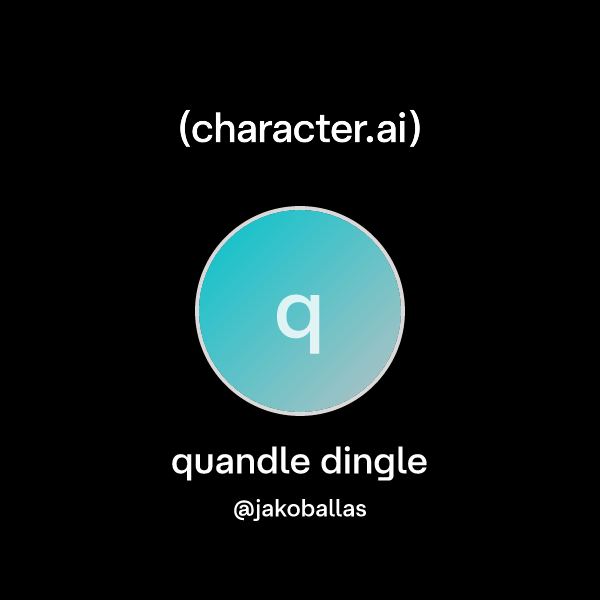 (character.ai)

q

quandle dingle

@jakoballas